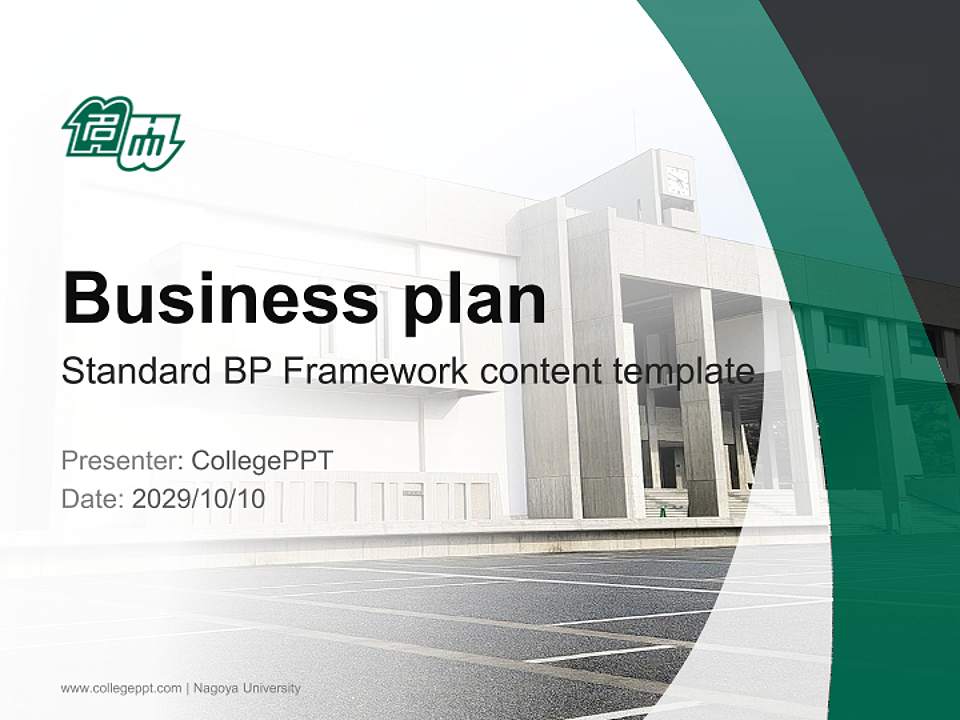 Business plan

Standard BP Framework content template

Presenter: CollegePPT
Date: 2029/10/10

www.collegeppt.com | Nagoya University